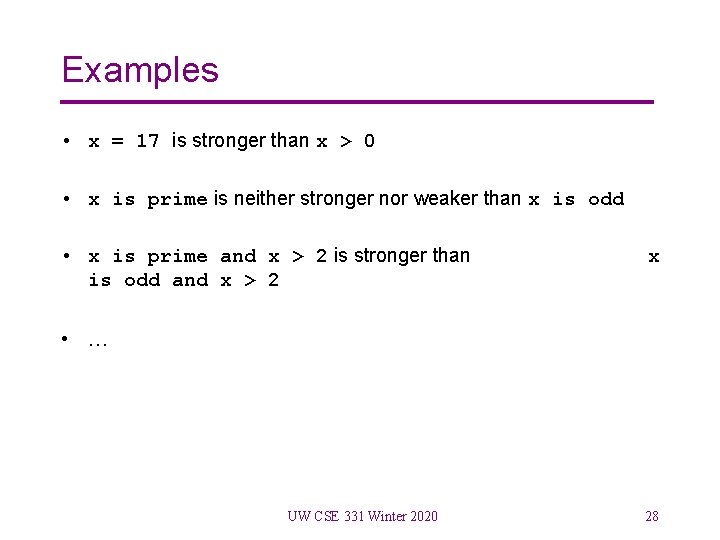 Examples

• x = 17 is stronger than x > 0

• x is prime is neither stronger nor weaker than x is odd

• x is prime and x > 2 is stronger than x is odd and x > 2

• …

UW CSE 331 Winter 2020

28